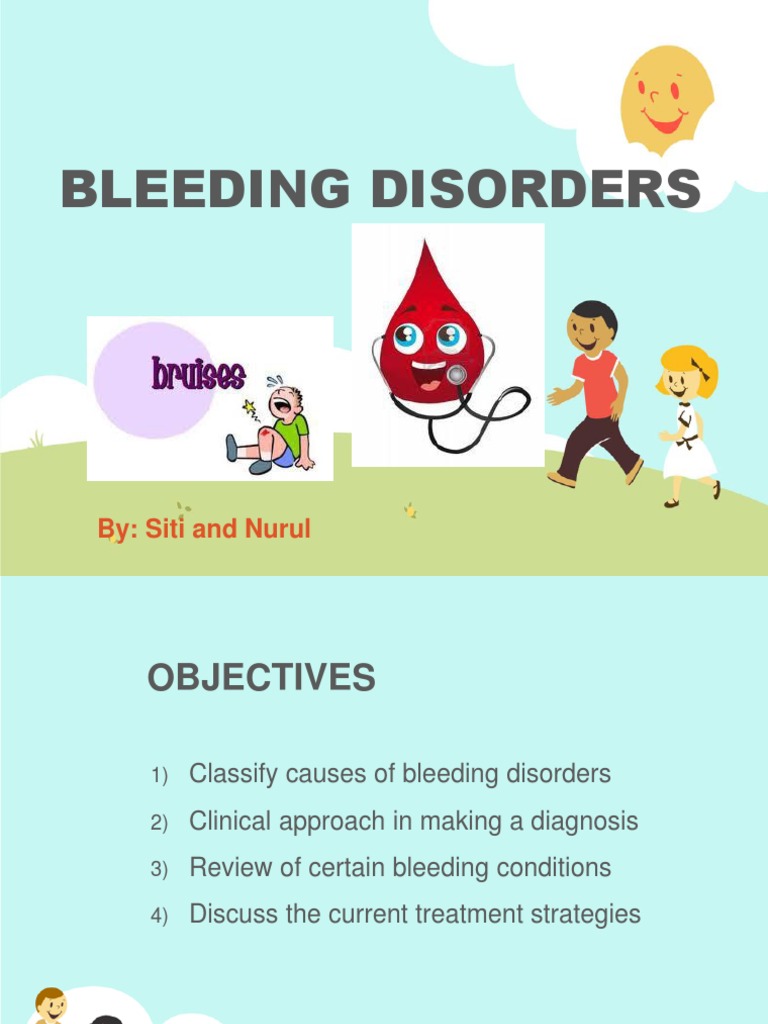 BLEEDING DISORDERS

bruises

By: Siti and Nurul

OBJECTIVES

1) Classify causes of bleeding disorders
2) Clinical approach in making a diagnosis
3) Review of certain bleeding conditions
4) Discuss the current treatment strategies